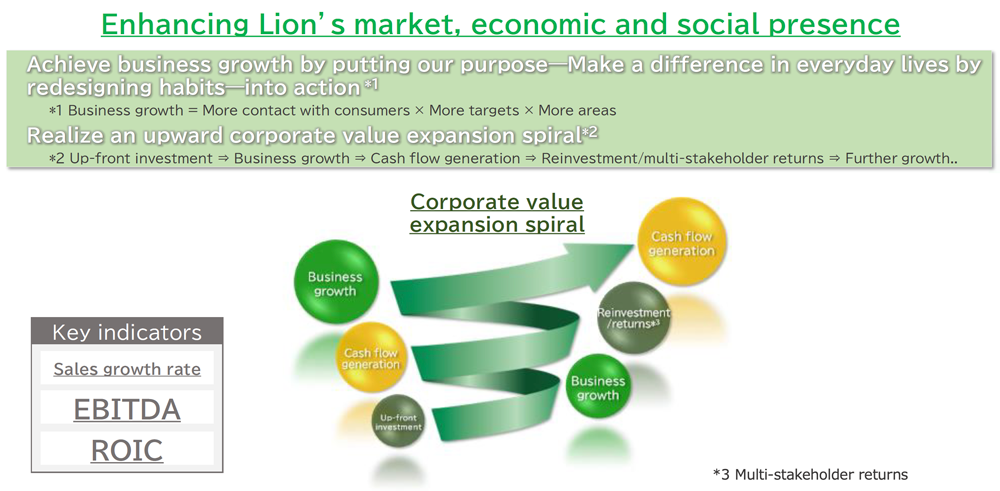 Enhancing Lion's market, economic and social presence

Achieve business growth by putting our purpose—Make a difference in everyday lives by redesigning habits—into action*1

*1 Business growth = More contact with consumers × More targets × More areas

Realize an upward corporate value expansion spiral*2

*2 Up-front investment ⇒ Business growth ⇒ Cash flow generation ⇒ Reinvestment/multi-stakeholder returns ⇒ Further growth..

Corporate value expansion spiral

Business growth

Cash flow generation

Up-front investment

Business growth

Reinvestment /returns*3

Cash flow generation

Key indicators

Sales growth rate

EBITDA

ROIC

*3 Multi-stakeholder returns